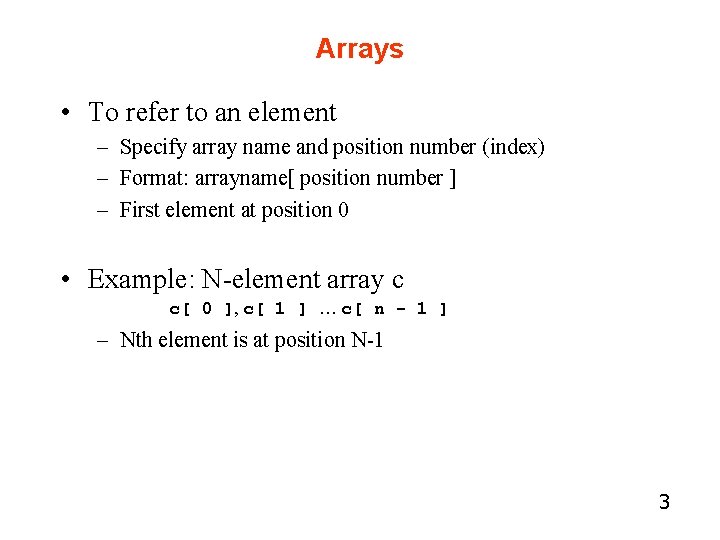 Arrays

• To refer to an element
– Specify array name and position number (index)
– Format: arrayname[ position number ]
– First element at position 0

• Example: N-element array c
c[ 0 ],c[ 1 ] …c[ n - 1 ]
– Nth element is at position N-1

3